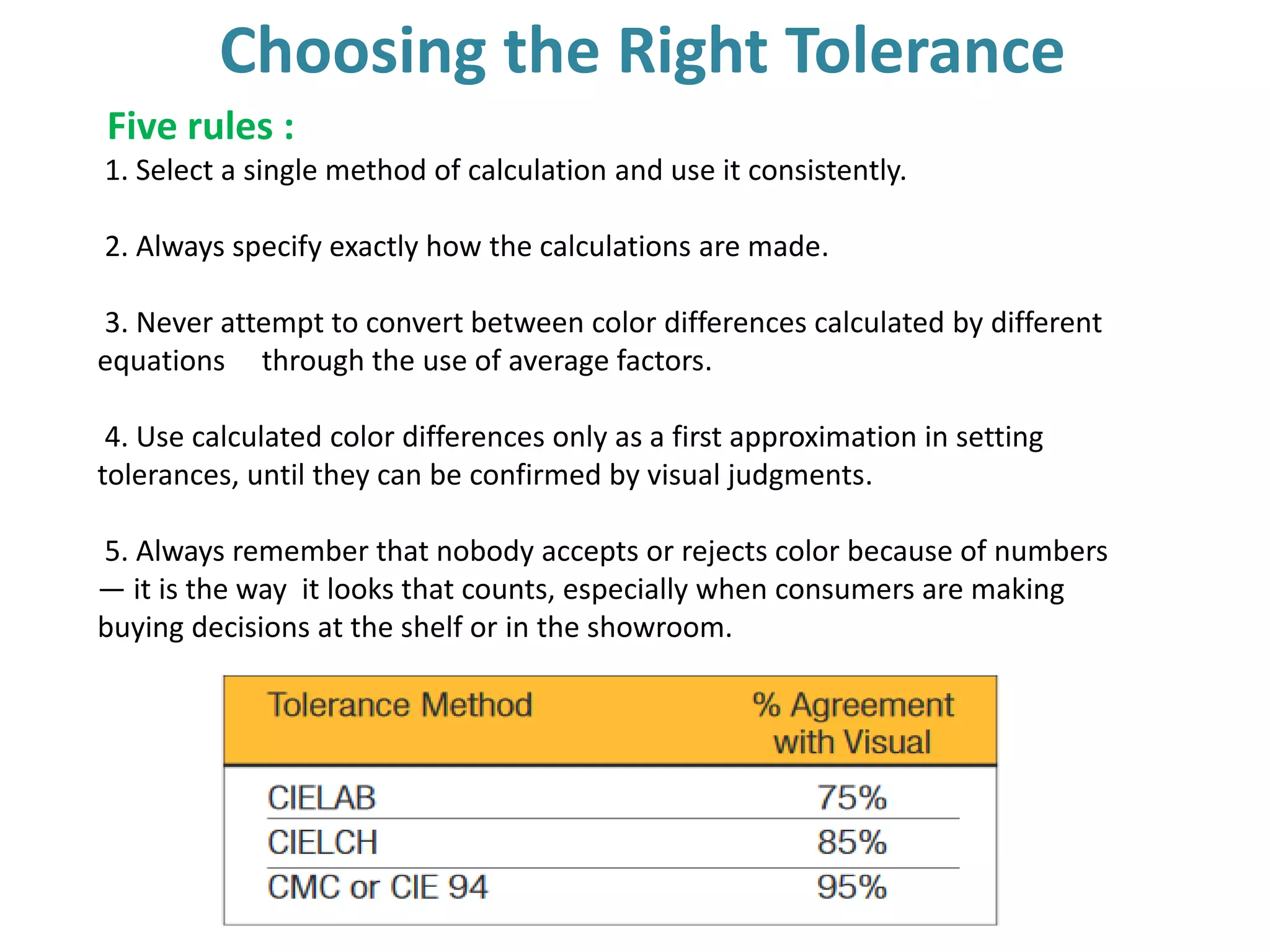 Choosing the Right Tolerance

Five rules :

1. Select a single method of calculation and use it consistently.

2. Always specify exactly how the calculations are made.

3. Never attempt to convert between color differences calculated by different equations through the use of average factors.

4. Use calculated color differences only as a first approximation in setting tolerances, until they can be confirmed by visual judgments.

5. Always remember that nobody accepts or rejects color because of numbers — it is the way it looks that counts, especially when consumers are making buying decisions at the shelf or in the showroom.

| Tolerance Method | % Agreement with Visual |
|---|---|
| CIELAB | 75% |
| CIELCH | 85% |
| CMC or CIE 94 | 95% |